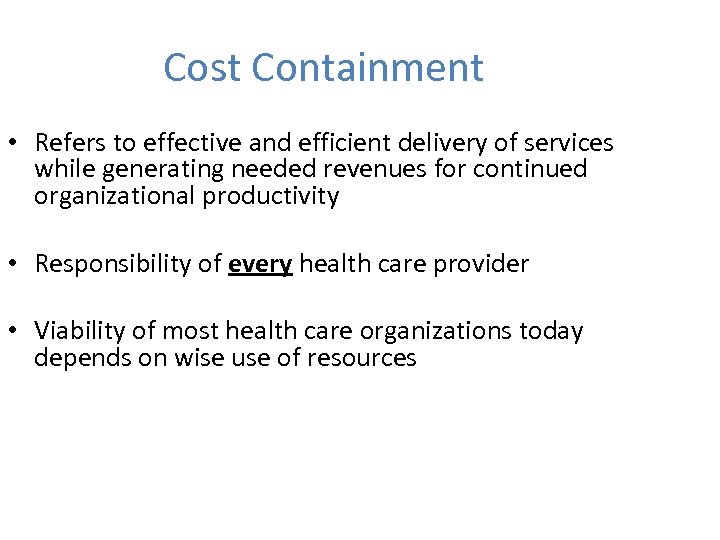 Cost Containment

• Refers to effective and efficient delivery of services while generating needed revenues for continued organizational productivity

• Responsibility of every health care provider

• Viability of most health care organizations today depends on wise use of resources